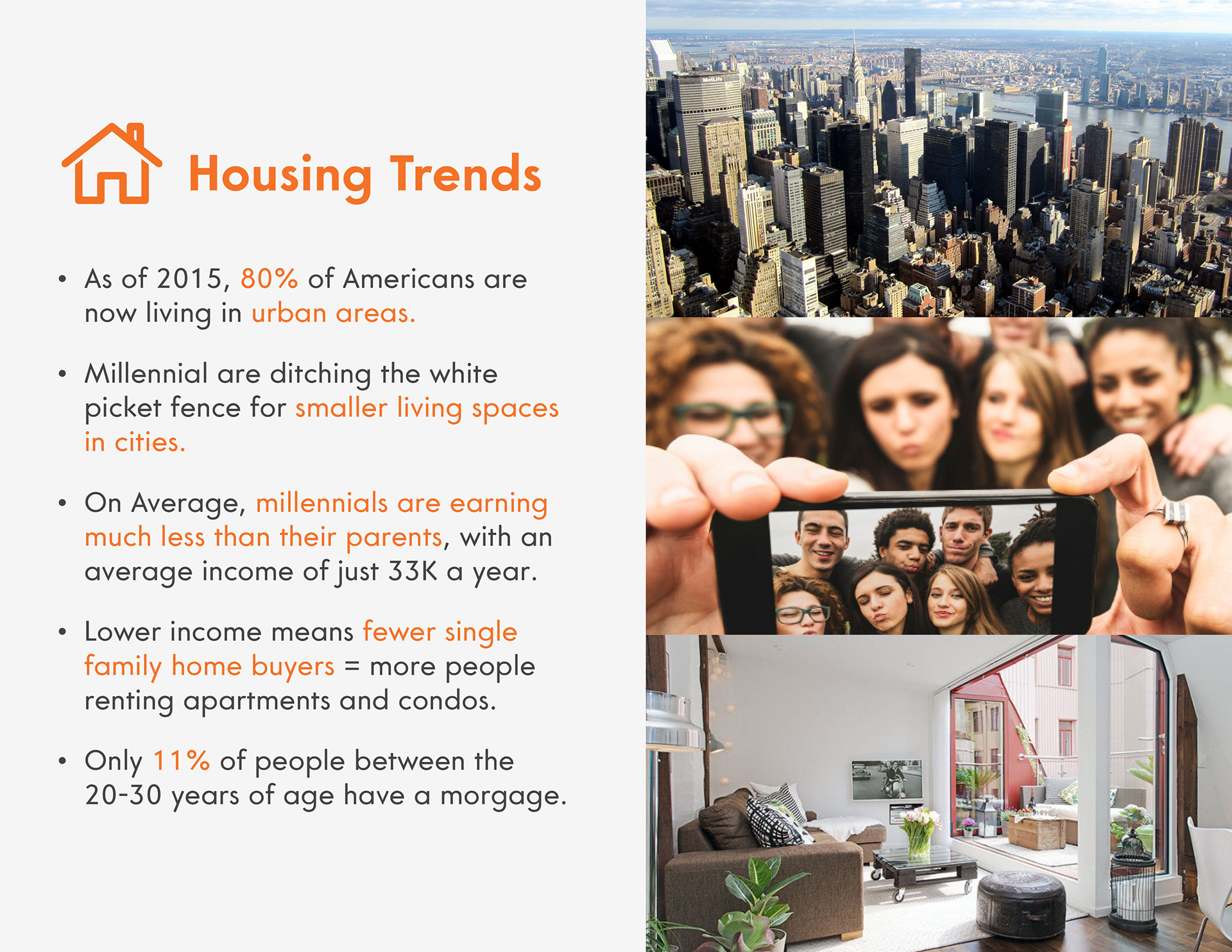 Housing Trends

• As of 2015, 80% of Americans are now living in urban areas.

• Millennial are ditching the white picket fence for smaller living spaces in cities.

• On Average, millennials are earning much less than their parents, with an average income of just 33K a year.

• Lower income means fewer single family home buyers = more people renting apartments and condos.

• Only 11% of people between the 20-30 years of age have a morgage.

MetLife